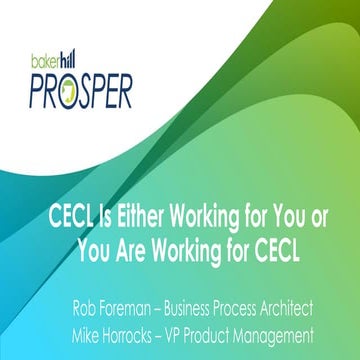 bakerhill
PROSPER

CECL Is Either Working for You or You Are Working for CECL

Rob Foreman – Business Process Architect
Mike Horrocks – VP Product Management